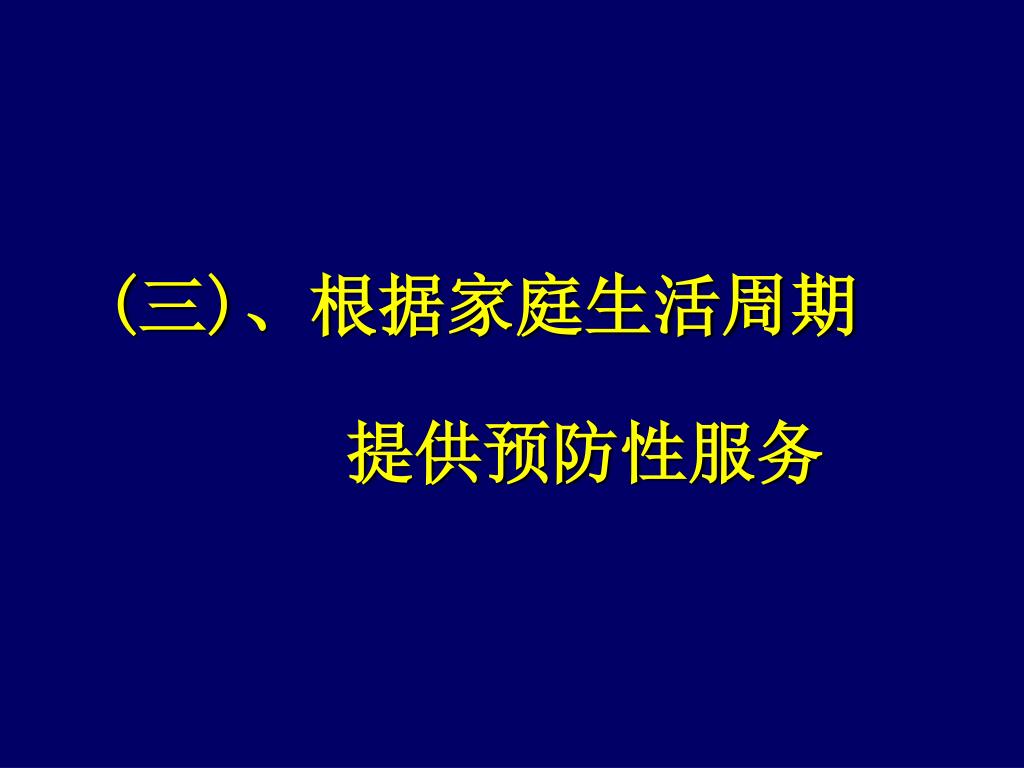 (三)、根据家庭生活周期

提供预防性服务